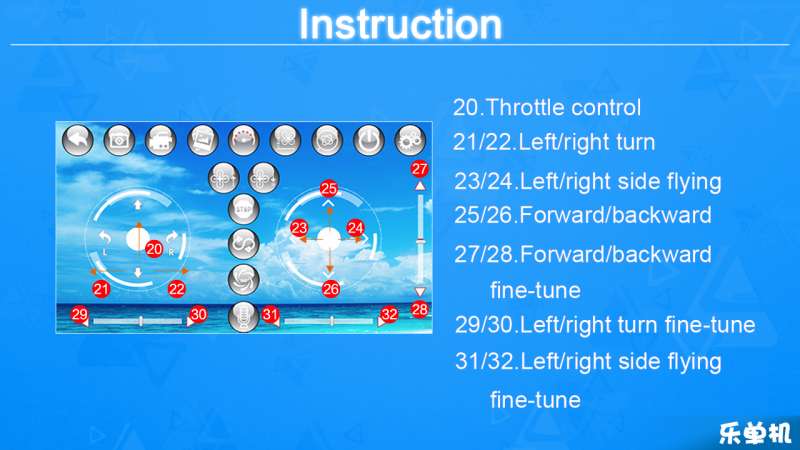 Instruction

STOP

L

R

20

21

22

23

24

25

26

27

28

29

30

31

32

20.Throttle control

21/22.Left/right turn

23/24.Left/right side flying

25/26.Forward/backward

27/28.Forward/backward fine-tune

29/30.Left/right turn fine-tune

31/32.Left/right side flying fine-tune

乐单机